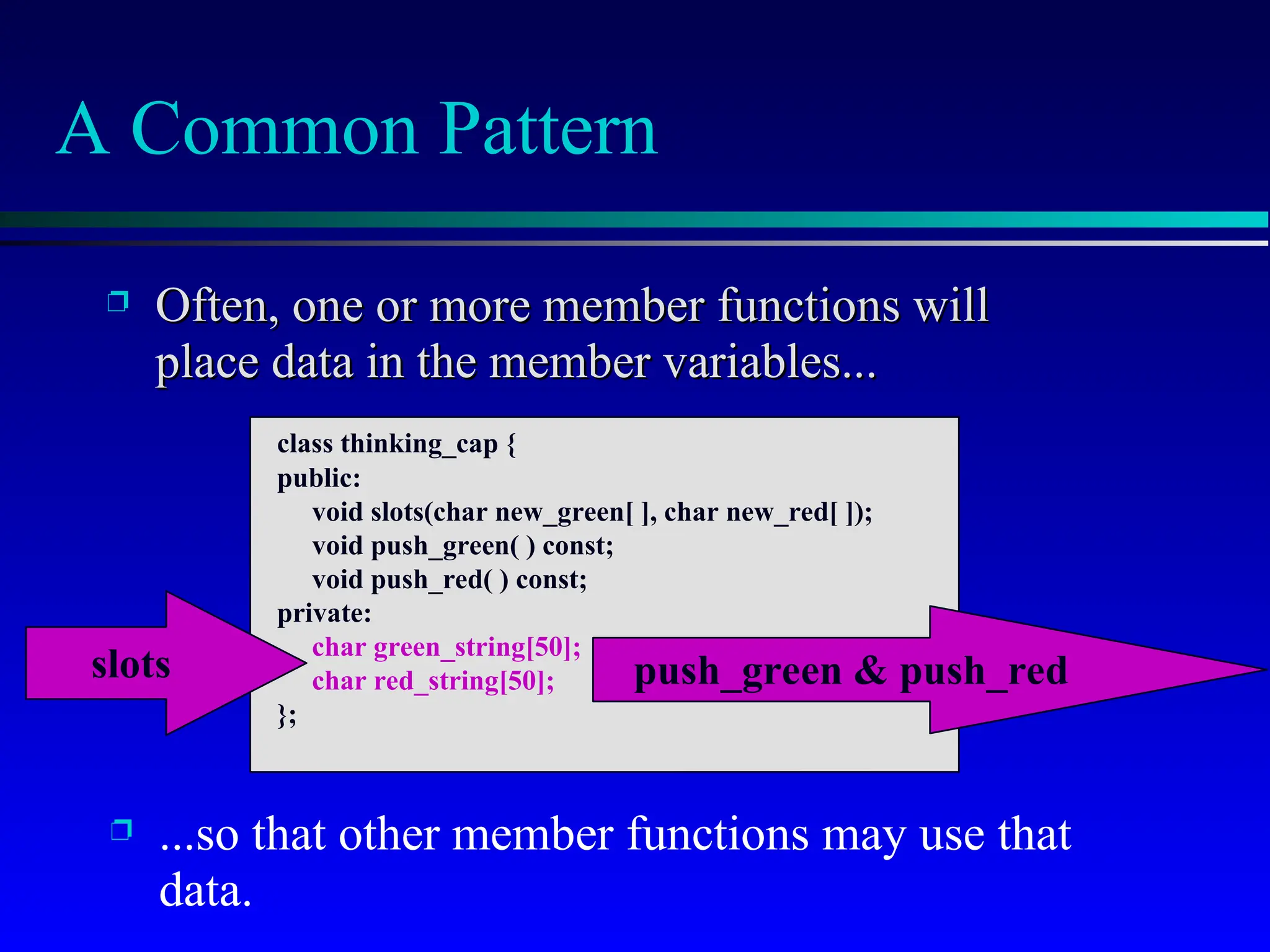 A Common Pattern

❒ Often, one or more member functions will place data in the member variables...

class thinking_cap {
public:
    void slots(char new_green[ ], char new_red[ ]);
    void push_green( ) const;
    void push_red( ) const;
private:
    char green_string[50];
    char red_string[50];
};

slots

push_green & push_red

❒ ...so that other member functions may use that data.